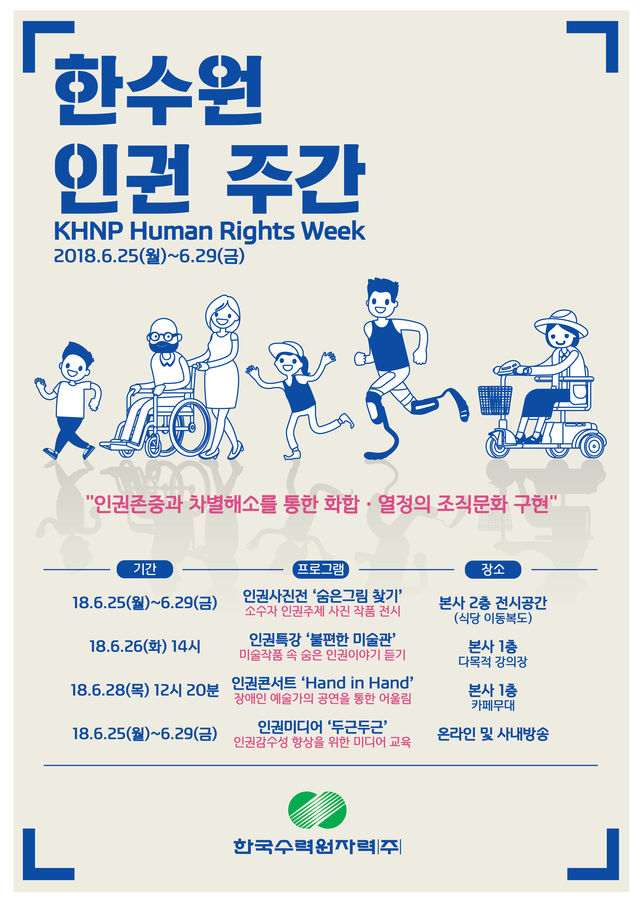 한수원
인권 주간

KHNP Human Rights Week
2018.6.25(월)~6.29(금)

"인권존중과 차별해소를 통한 화합 · 열정의 조직문화 구현"

| 기간 | 프로그램 | 장소 |
|---|---|---|
| 18.6.25(월)~6.29(금) | 인권사진전 '숨은그림 찾기' 소수자 인권주제 사진 작품 전시 | 본사 2층 전시공간 (식당 이동복도) |
| 18.6.26(화) 14시 | 인권특강 '불편한 미술관' 미술작품 속 숨은 인권이야기 듣기 | 본사 1층 다목적 강의장 |
| 18.6.28(목) 12시 20분 | 인권콘서트 'Hand in Hand' 장애인 예술가의 공연을 통한 어울림 | 본사 1층 카페무대 |
| 18.6.25(월)~6.29(금) | 인권미디어 '두근두근' 인권감수성 향상을 위한 미디어 교육 | 온라인 및 사내방송 |

한국수력원자력(주)